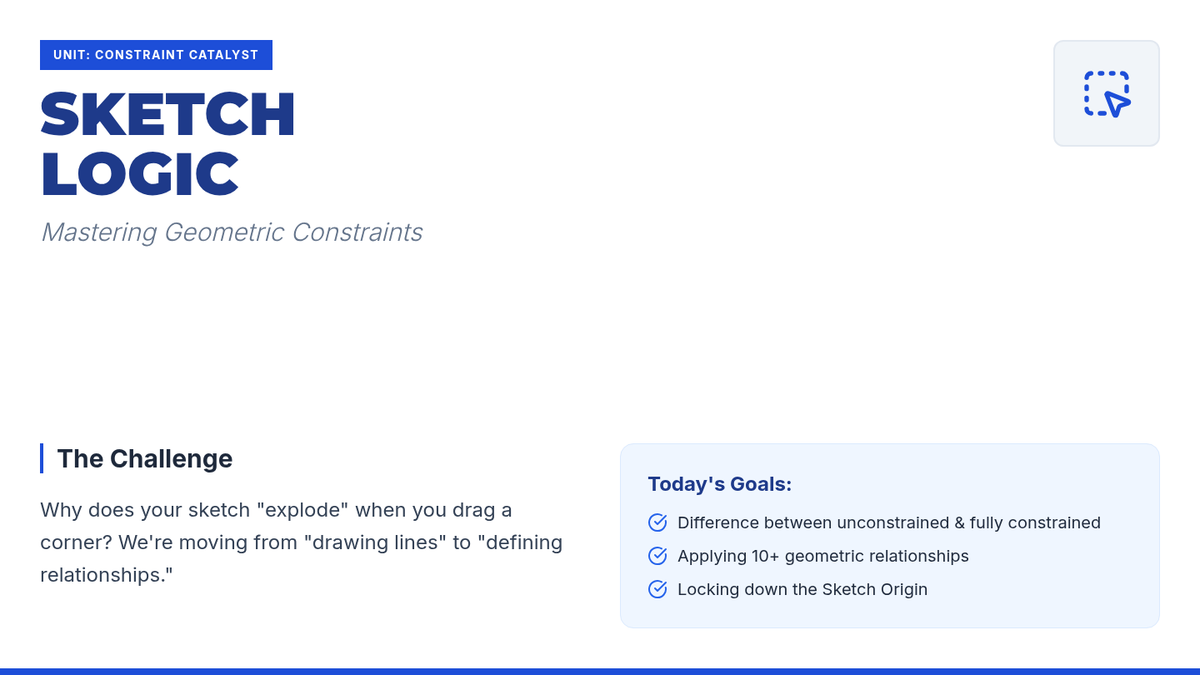 UNIT: CONSTRAINT CATALYST

SKETCH LOGIC

Mastering Geometric Constraints

The Challenge

Why does your sketch "explode" when you drag a corner? We're moving from "drawing lines" to "defining relationships."

Today's Goals:

Difference between unconstrained & fully constrained

Applying 10+ geometric relationships

Locking down the Sketch Origin